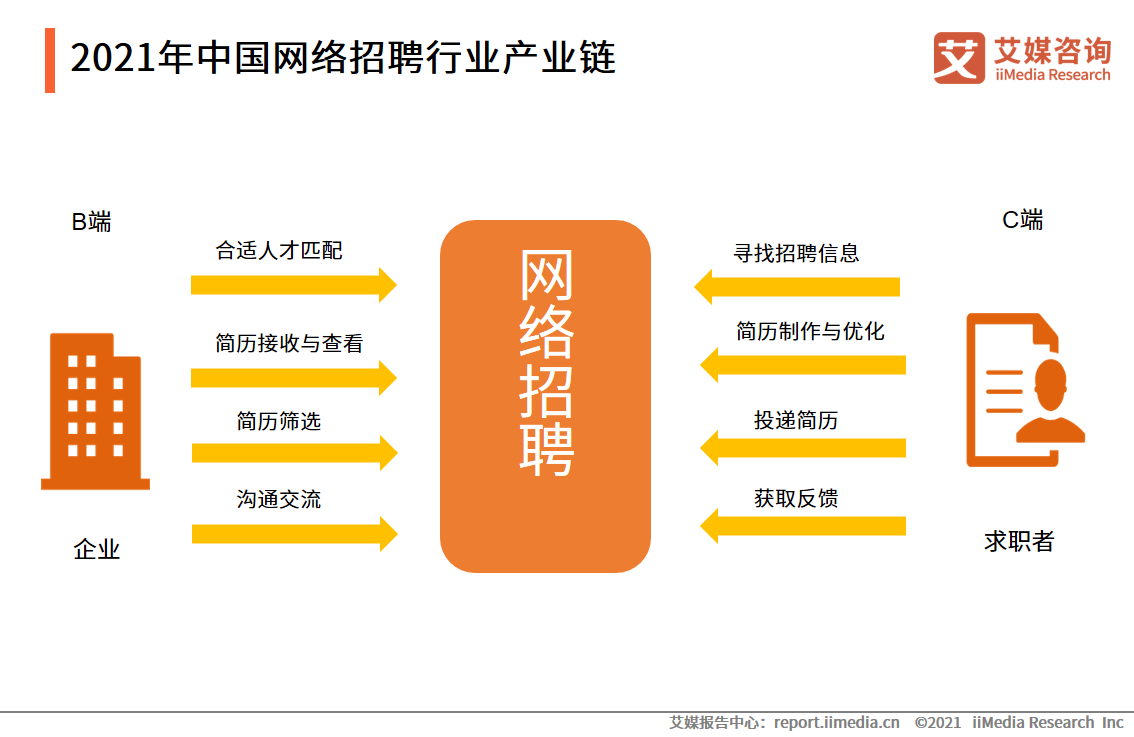 2021年中国网络招聘行业产业链

艾 艾媒咨询 iiMedia Research

B端

合适人才匹配

简历接收与查看

简历筛选

沟通交流

企业

网络招聘

C端

寻找招聘信息

简历制作与优化

投递简历

获取反馈

求职者

艾媒报告中心：report.iimedia.cn ©2021 iiMedia Research Inc